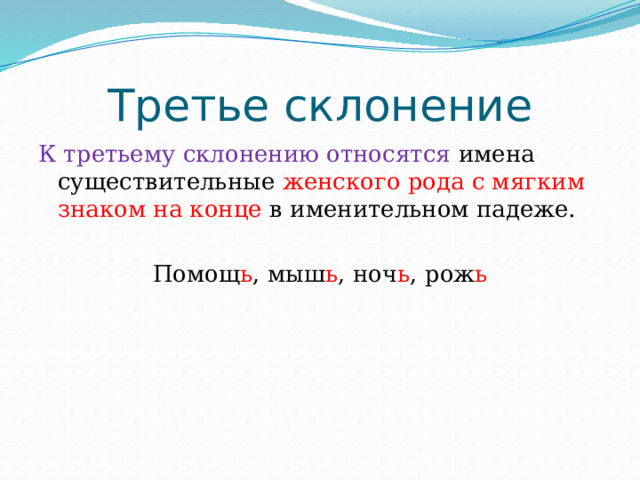 Третье склонение

К третьему склонению относятся имена существительные женского рода с мягким знаком на конце в именительном падеже.

Помощь, мышь, ночь, рожь